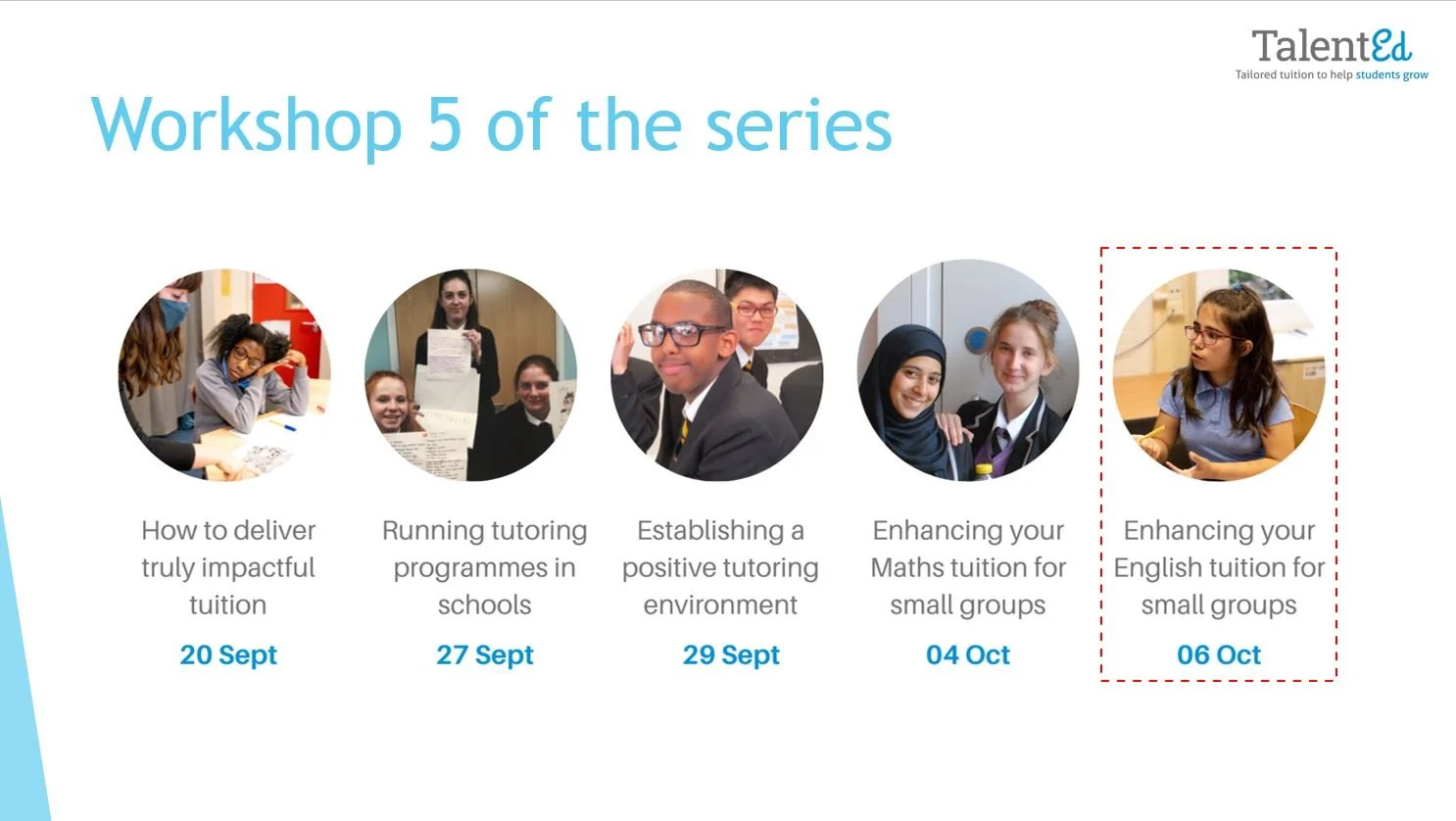 TalentEd
Tailored tuition to help students grow

Workshop 5 of the series

How to deliver truly impactful tuition

20 Sept

Running tutoring programmes in schools

27 Sept

Establishing a positive tutoring environment

29 Sept

Enhancing your Maths tuition for small groups

04 Oct

Enhancing your English tuition for small groups

06 Oct